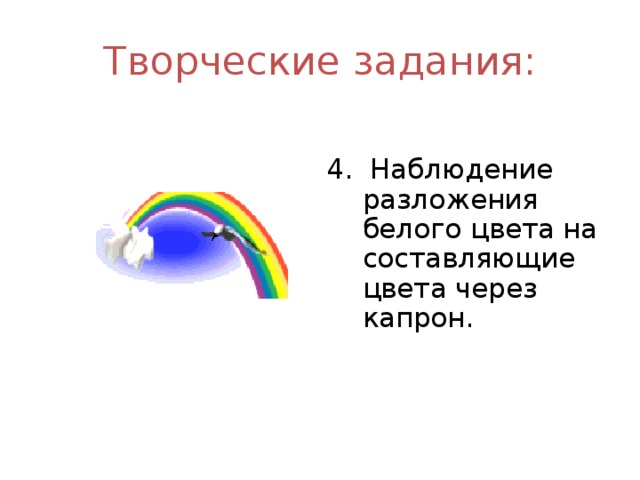 Творческие задания:

4. Наблюдение разложения белого цвета на составляющие цвета через капрон.